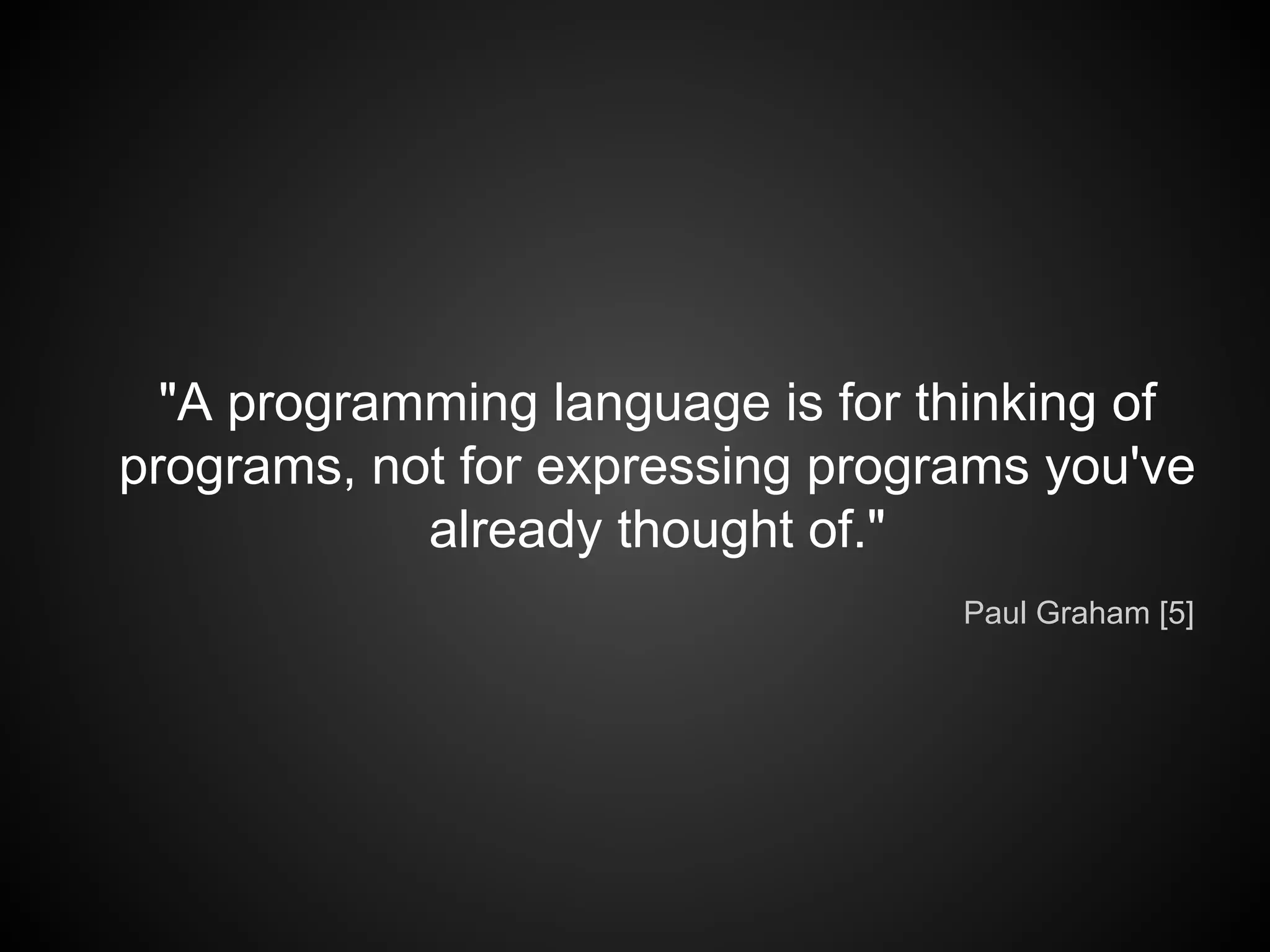 "A programming language is for thinking of programs, not for expressing programs you've already thought of."

Paul Graham [5]